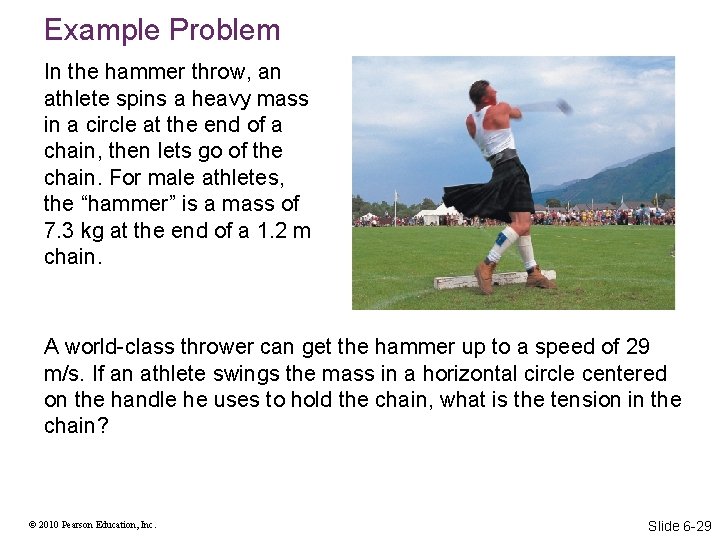 Example Problem

In the hammer throw, an athlete spins a heavy mass in a circle at the end of a chain, then lets go of the chain. For male athletes, the “hammer” is a mass of 7.3 kg at the end of a 1.2 m chain.

A world-class thrower can get the hammer up to a speed of 29 m/s. If an athlete swings the mass in a horizontal circle centered on the handle he uses to hold the chain, what is the tension in the chain?

© 2010 Pearson Education, Inc.

Slide 6-29